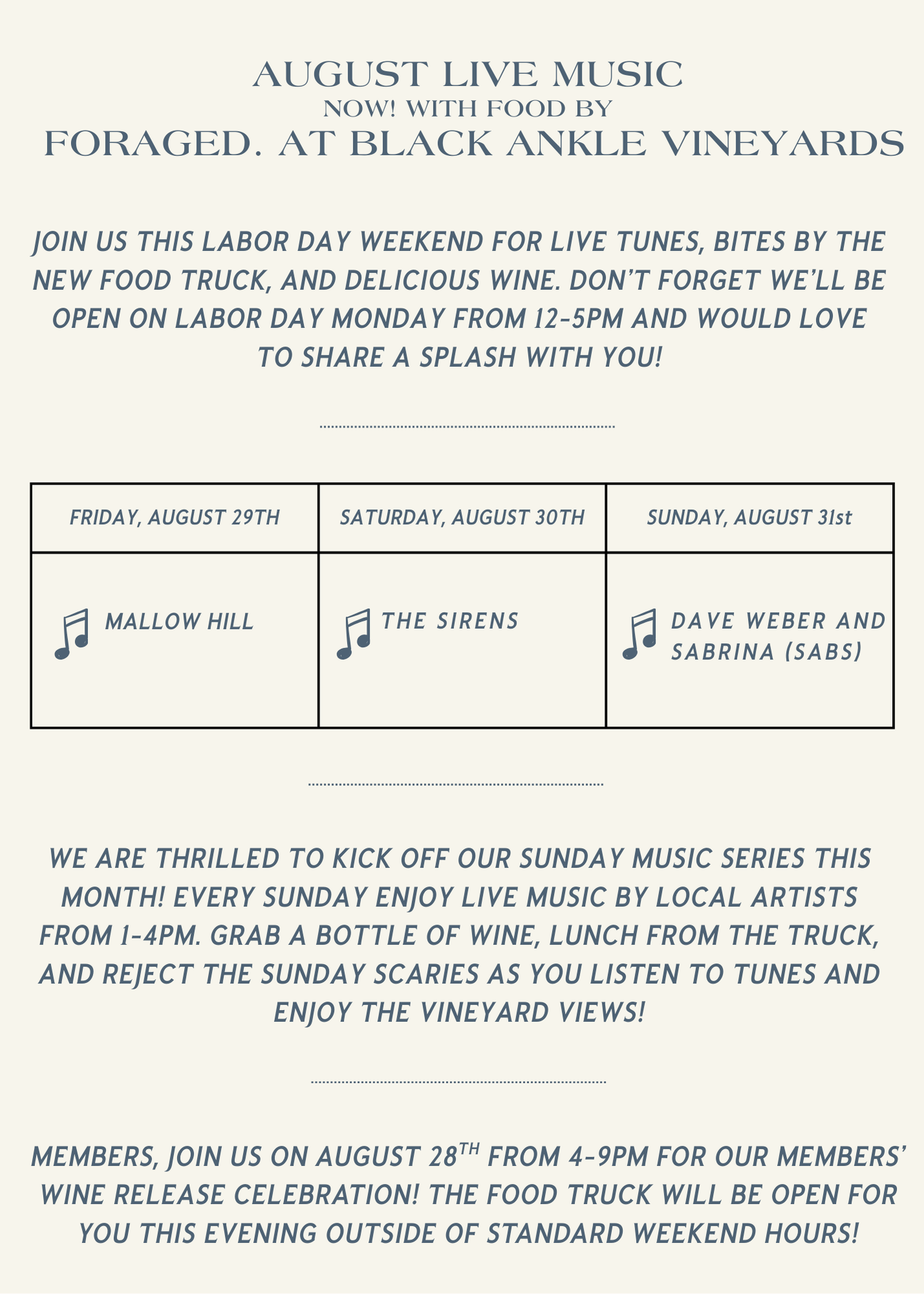 AUGUST LIVE MUSIC
NOW! WITH FOOD BY
FORAGED. AT BLACK ANKLE VINEYARDS

JOIN US THIS LABOR DAY WEEKEND FOR LIVE TUNES, BITES BY THE NEW FOOD TRUCK, AND DELICIOUS WINE. DON'T FORGET WE'LL BE OPEN ON LABOR DAY MONDAY FROM 12-5PM AND WOULD LOVE TO SHARE A SPLASH WITH YOU!

| FRIDAY, AUGUST 29TH | SATURDAY, AUGUST 30TH | SUNDAY, AUGUST 31st |
|---|---|---|
| MALLOW HILL | THE SIRENS | DAVE WEBER AND SABRINA (SABS) |

WE ARE THRILLED TO KICK OFF OUR SUNDAY MUSIC SERIES THIS MONTH! EVERY SUNDAY ENJOY LIVE MUSIC BY LOCAL ARTISTS FROM 1-4PM. GRAB A BOTTLE OF WINE, LUNCH FROM THE TRUCK, AND REJECT THE SUNDAY SCARIES AS YOU LISTEN TO TUNES AND ENJOY THE VINEYARD VIEWS!

MEMBERS, JOIN US ON AUGUST 28$^{TH}$ FROM 4-9PM FOR OUR MEMBERS' WINE RELEASE CELEBRATION! THE FOOD TRUCK WILL BE OPEN FOR YOU THIS EVENING OUTSIDE OF STANDARD WEEKEND HOURS!